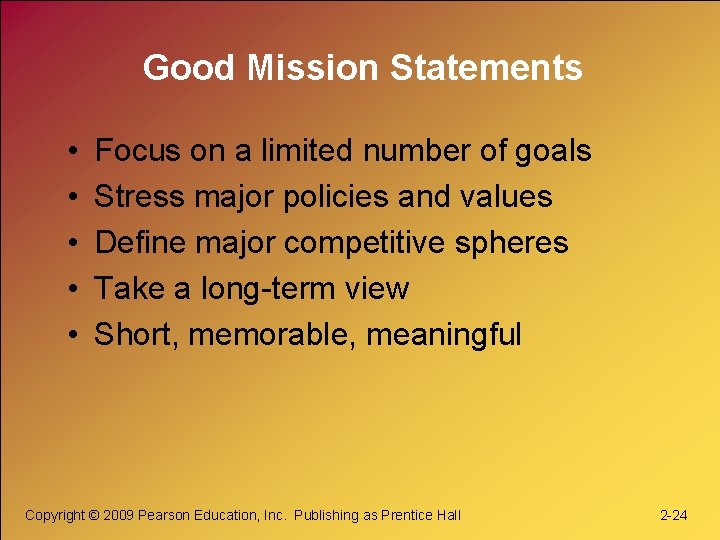 Good Mission Statements

• Focus on a limited number of goals
• Stress major policies and values
• Define major competitive spheres
• Take a long-term view
• Short, memorable, meaningful

Copyright © 2009 Pearson Education, Inc. Publishing as Prentice Hall

2-24